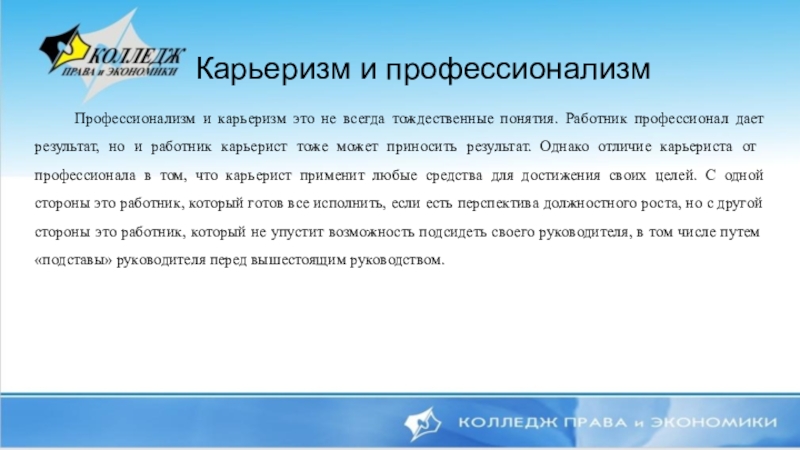 КОЛЛЕДЖ
ПРАВА и ЭКОНОМИКИ

Карьеризм и профессионализм

Профессионализм и карьеризм это не всегда тождественные понятия. Работник профессионал дает результат, но и работник карьерист тоже может приносить результат. Однако отличие карьериста от профессионала в том, что карьерист применит любые средства для достижения своих целей. С одной стороны это работник, который готов все исполнить, если есть перспектива должностного роста, но с другой стороны это работник, который не упустит возможность подсидеть своего руководителя, в том числе путем «подставы» руководителя перед вышестоящим руководством.

КОЛЛЕДЖ ПРАВА и ЭКОНОМИКИ